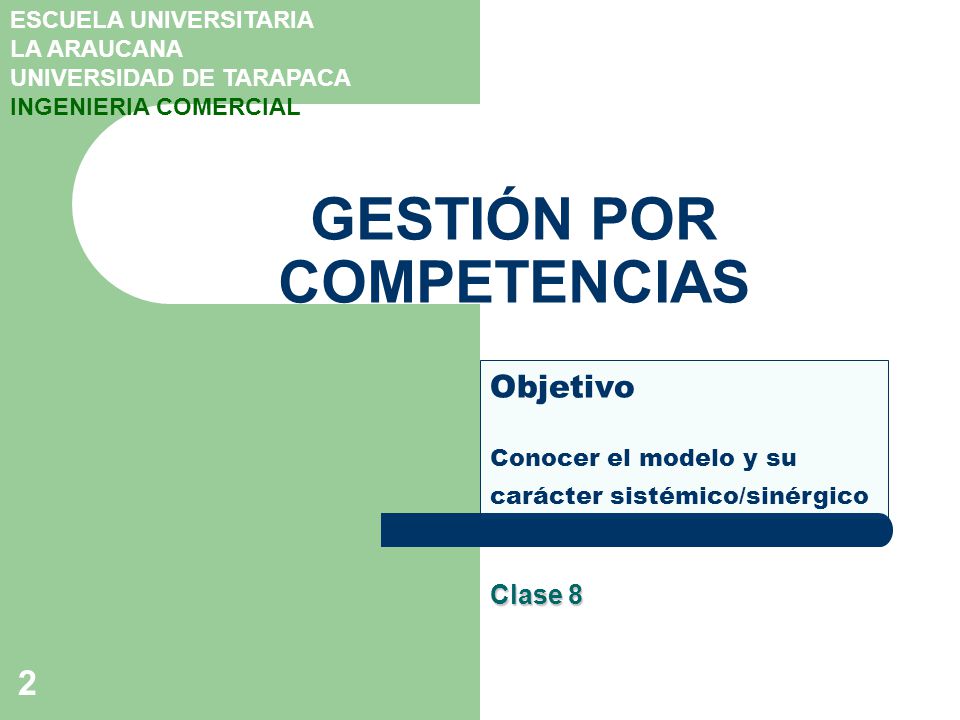 ESCUELA UNIVERSITARIA
LA ARAUCANA
UNIVERSIDAD DE TARAPACA
INGENIERIA COMERCIAL

GESTIÓN POR COMPETENCIAS

Objetivo

Conocer el modelo y su carácter sistémico/sinérgico

Clase 8

2